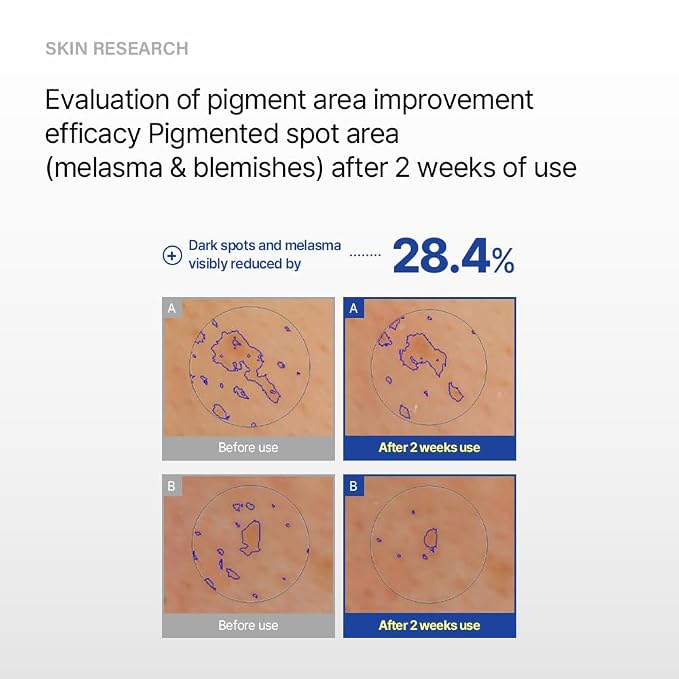 SKIN RESEARCH

Evaluation of pigment area improvement efficacy Pigmented spot area (melasma & blemishes) after 2 weeks of use

Dark spots and melasma visibly reduced by ........ 28.4%

A

Before use

A

After 2 weeks use

B

Before use

B

After 2 weeks use